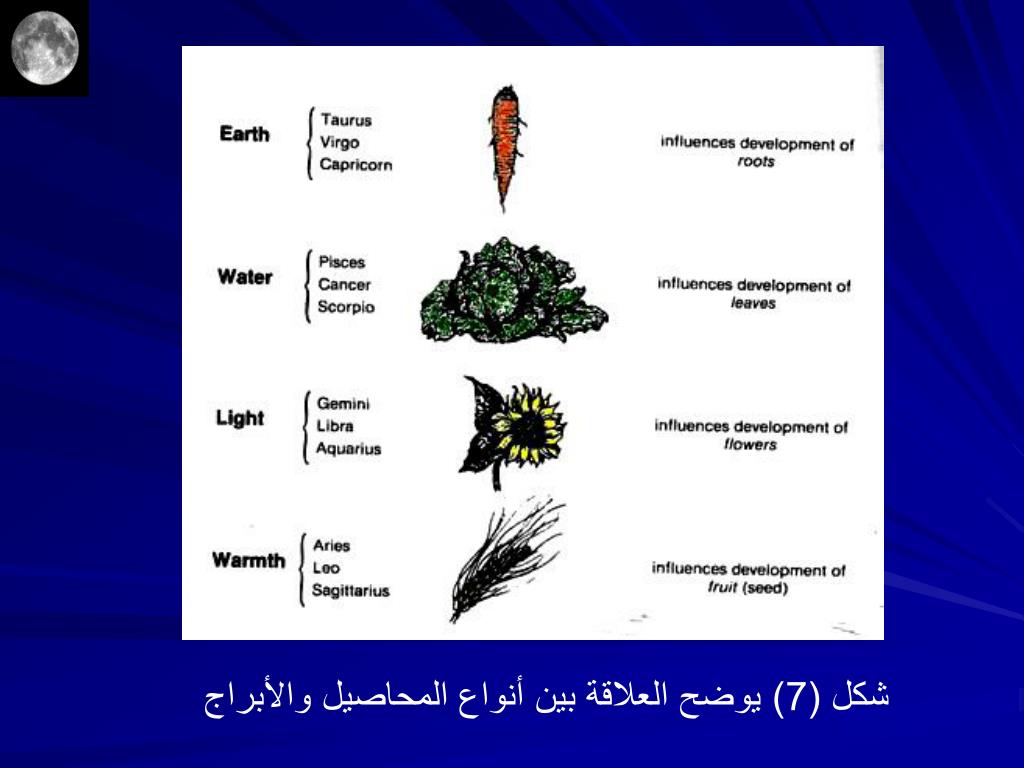 Earth
Taurus
Virgo
Capricorn
influences development of
roots

Water
Pisces
Cancer
Scorpio
influences development of
leaves

Light
Gemini
Libra
Aquarius
influences development of
flowers

Warmth
Aries
Leo
Sagittarius
influences development of
fruit (seed)

شكل (7) يوضح العلاقة بين أنواع المحاصيل والأبراج